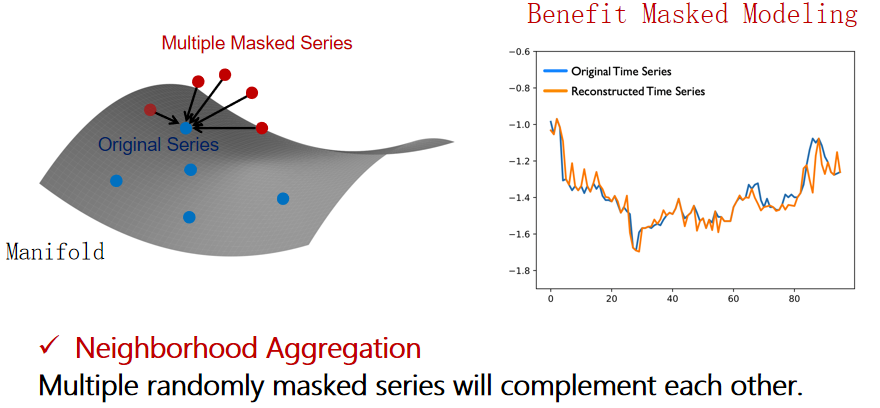 Multiple Masked Series

Original Series

Manifold

Benefit Masked Modeling

Original Time Series
Reconstructed Time Series

−0.6
−0.8
−1.0
−1.2
−1.4
−1.6
−1.8

0 20 40 60 80

✓ Neighborhood Aggregation
Multiple randomly masked series will complement each other.